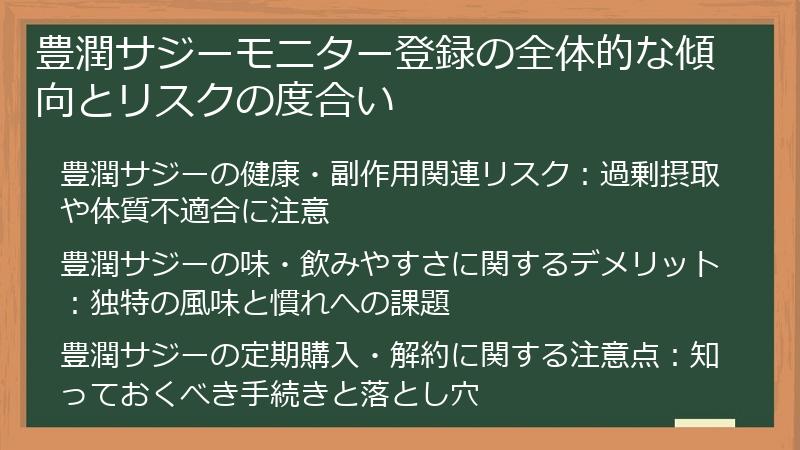 豊潤サジーモニター登録の全体的な傾向とリスクの度合い

豊潤サジーの健康・副作用関連リスク：過剰摂取や体質不適合に注意

豊潤サジーの味・飲みやすさに関するデメリット：独特の風味と慣れへの課題

豊潤サジーの定期購入・解約に関する注意点：知っておくべき手続きと落とし穴